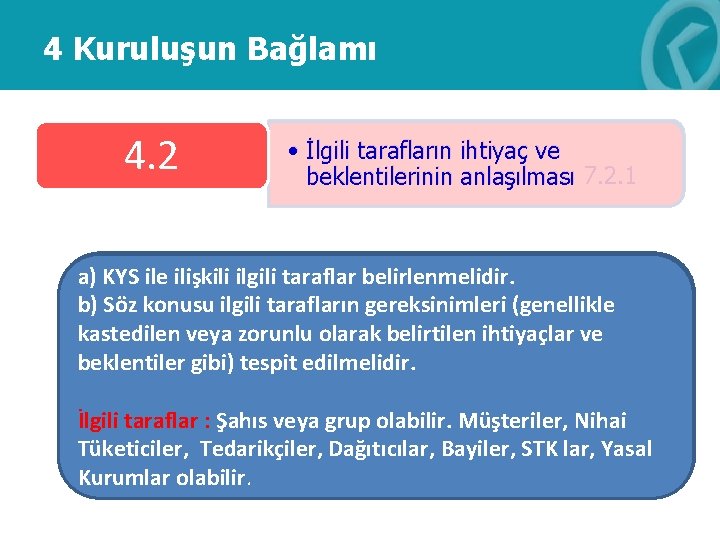 4 Kuruluşun Bağlamı

4.2

• İlgili tarafların ihtiyaç ve beklentilerinin anlaşılması 7.2.1

a) KYS ile ilişkili ilgili taraflar belirlenmelidir.
b) Söz konusu ilgili tarafların gereksinimleri (genellikle kastedilen veya zorunlu olarak belirtilen ihtiyaçlar ve beklentiler gibi) tespit edilmelidir.

İlgili taraflar : Şahıs veya grup olabilir. Müşteriler, Nihai Tüketiciler, Tedarikçiler, Dağıtıcılar, Bayiler, STK lar, Yasal Kurumlar olabilir.